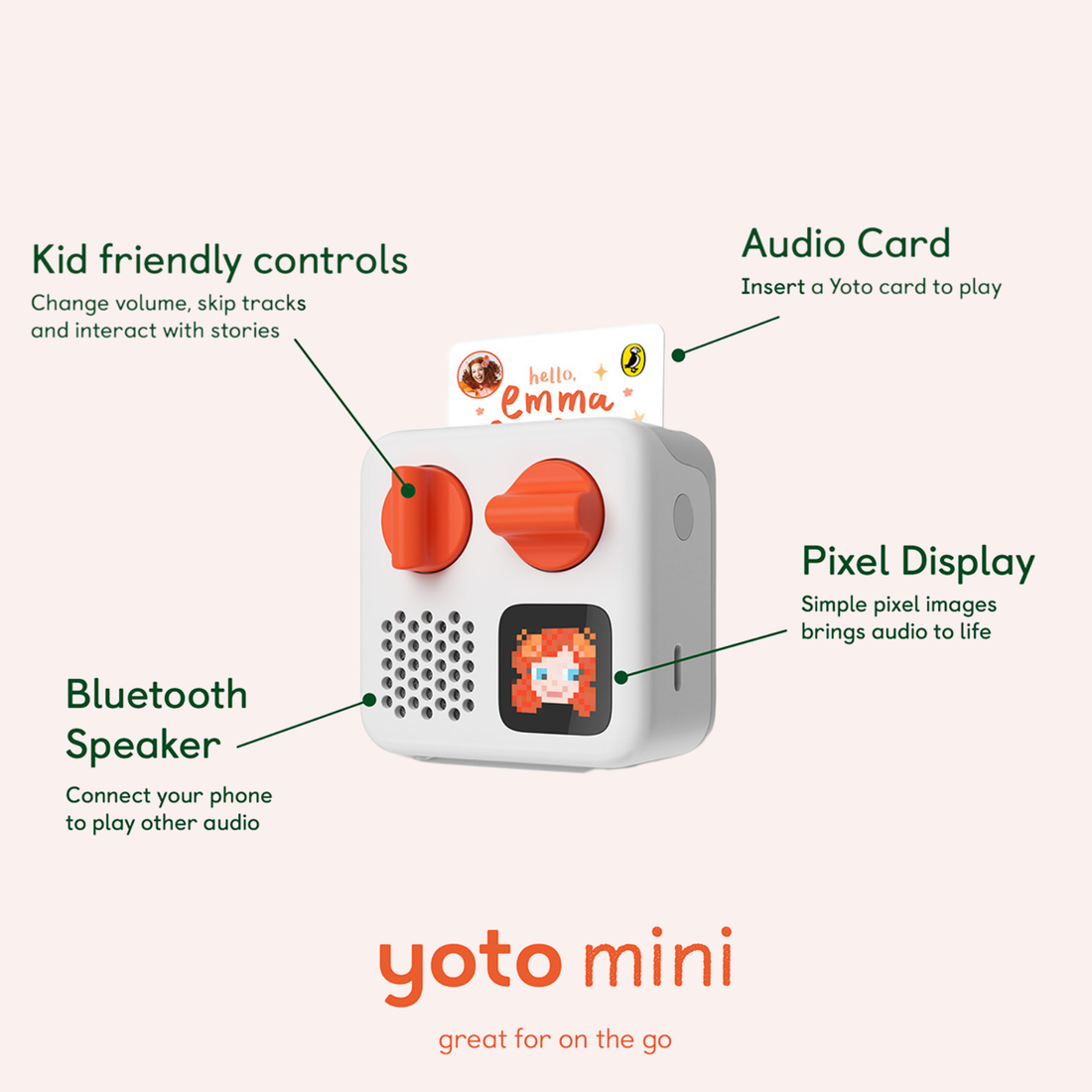 Kid friendly controls
Change volume, skip tracks and interact with stories

Audio Card
Insert a Yoto card to play

hello,
emma

Pixel Display
Simple pixel images brings audio to life

Bluetooth Speaker
Connect your phone to play other audio

yoto mini
great for on the go